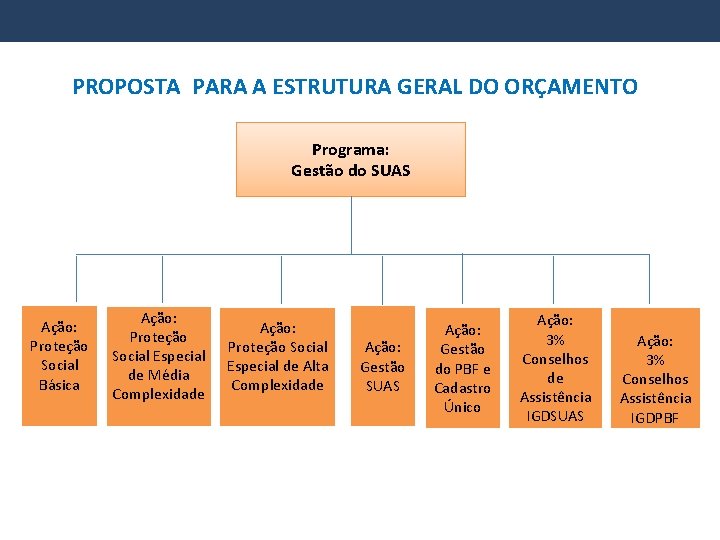 PROPOSTA PARA A ESTRUTURA GERAL DO ORÇAMENTO

Programa:
Gestão do SUAS

Ação:
Proteção
Social
Básica

Ação:
Proteção
Social Especial
de Média
Complexidade

Ação:
Proteção Social
Especial de Alta
Complexidade

Ação:
Gestão
SUAS

Ação:
Gestão
do PBF e
Cadastro
Único

Ação:
3%
Conselhos
de
Assistência
IGDSUAS

Ação:
3%
Conselhos
Assistência
IGDPBF